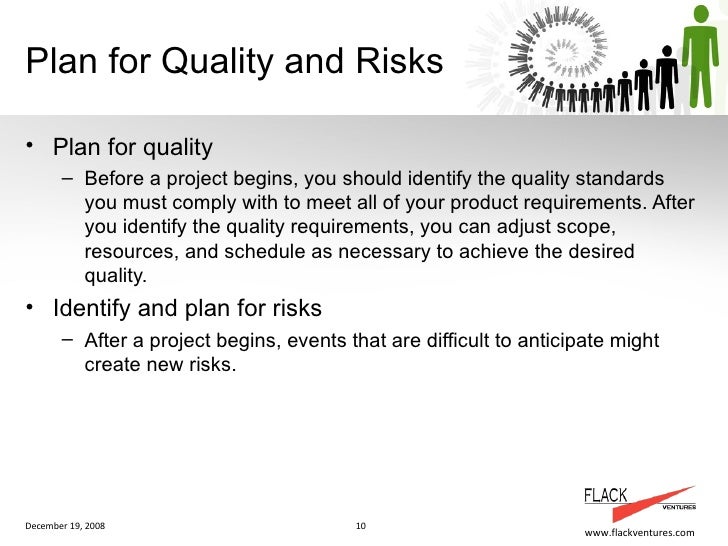 Plan for Quality and Risks

• Plan for quality
  – Before a project begins, you should identify the quality standards you must comply with to meet all of your product requirements. After you identify the quality requirements, you can adjust scope, resources, and schedule as necessary to achieve the desired quality.

• Identify and plan for risks
  – After a project begins, events that are difficult to anticipate might create new risks.

December 19, 2008

10

FLACK
VENTURES

www.flackventures.com